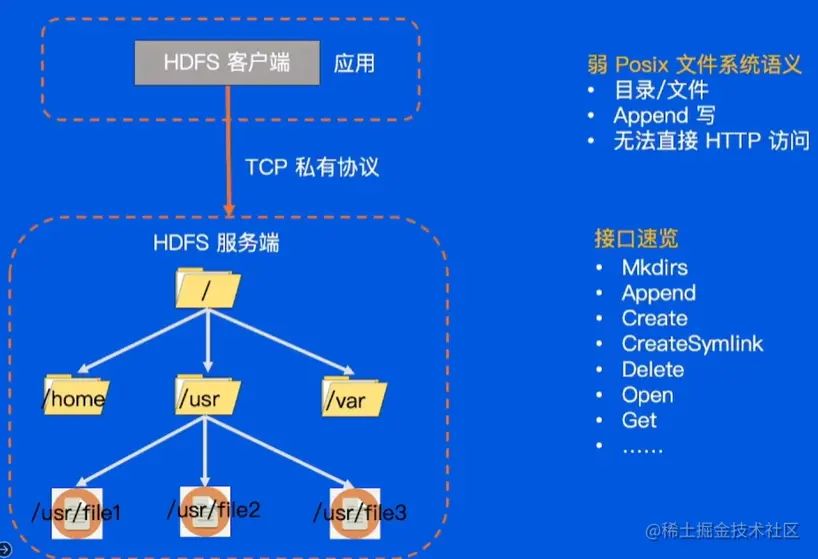 HDFS 客户端

应用

TCP 私有协议

HDFS 服务端

/

/home

/usr

/var

/usr/file1

/usr/file2

/usr/file3

弱 Posix 文件系统语义
• 目录/文件
• Append 写
• 无法直接 HTTP 访问

接口速览
• Mkdirs
• Append
• Create
• CreateSymlink
• Delete
• Open
• Get
• ……

@稀土掘金技术社区